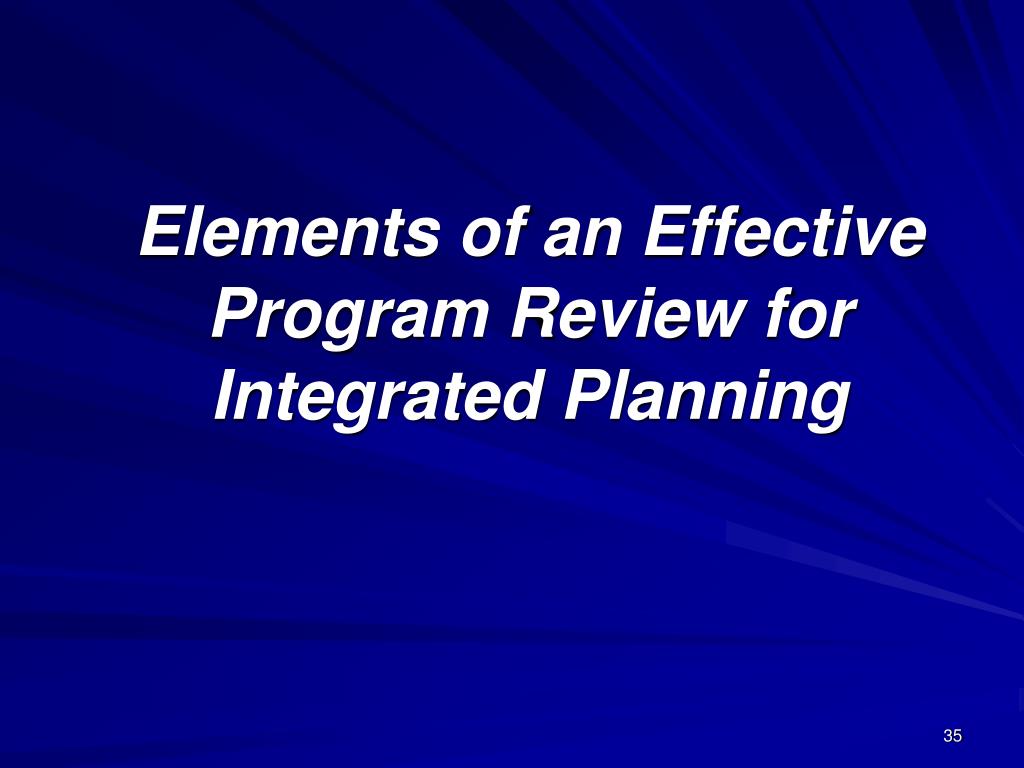 Elements of an Effective Program Review for Integrated Planning

35